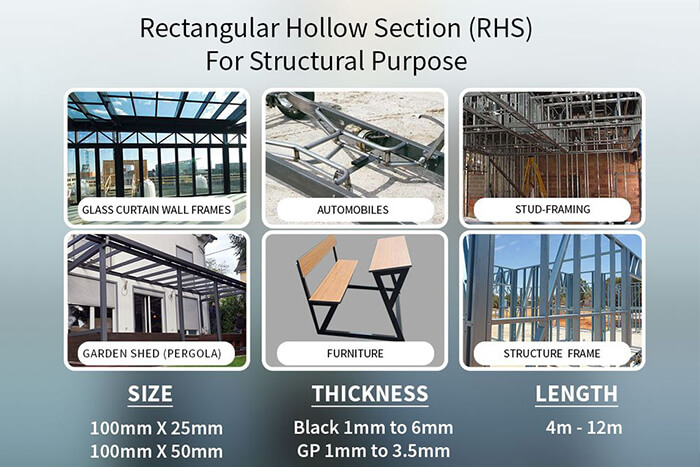 Rectangular Hollow Section (RHS)
For Structural Purpose

GLASS CURTAIN WALL FRAMES

AUTOMOBILES

STUD-FRAMING

GARDEN SHED (PERGOLA)

FURNITURE

STRUCTURE FRAME

SIZE

100mm X 25mm
100mm X 50mm

THICKNESS

Black 1mm to 6mm
GP 1mm to 3.5mm

LENGTH

4m - 12m